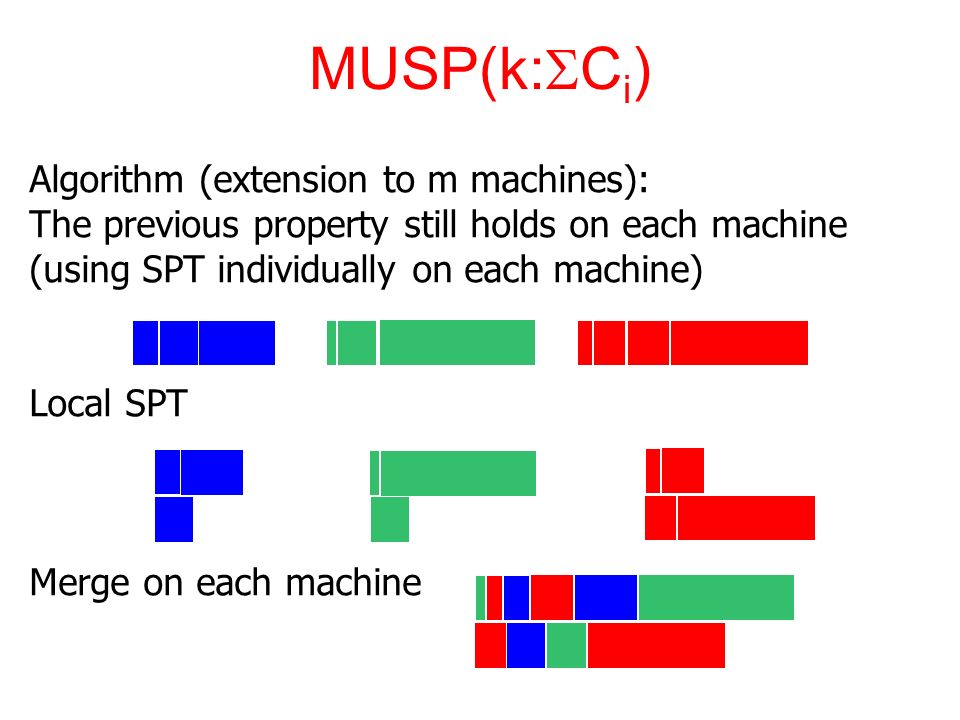 MUSP(k:$\Sigma C_i$)

Algorithm (extension to m machines):
The previous property still holds on each machine (using SPT individually on each machine)

Local SPT

Merge on each machine